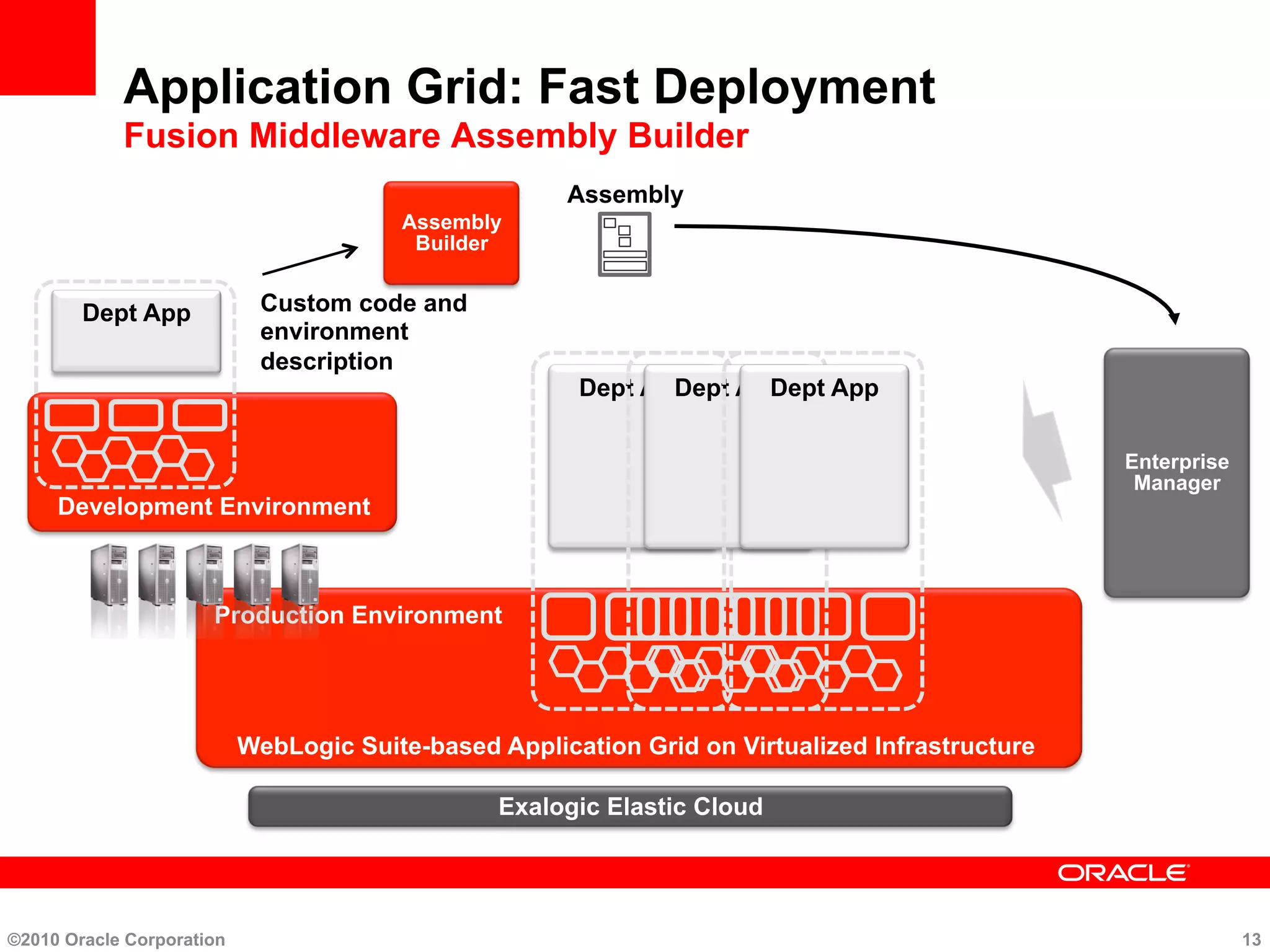 Application Grid: Fast Deployment
Fusion Middleware Assembly Builder

Assembly Builder

Assembly

Dept App

Custom code and environment description

Dept A

Dept A

Dept App

Enterprise Manager

Development Environment

Production Environment

WebLogic Suite-based Application Grid on Virtualized Infrastructure

Exalogic Elastic Cloud

ORACLE

©2010 Oracle Corporation

13